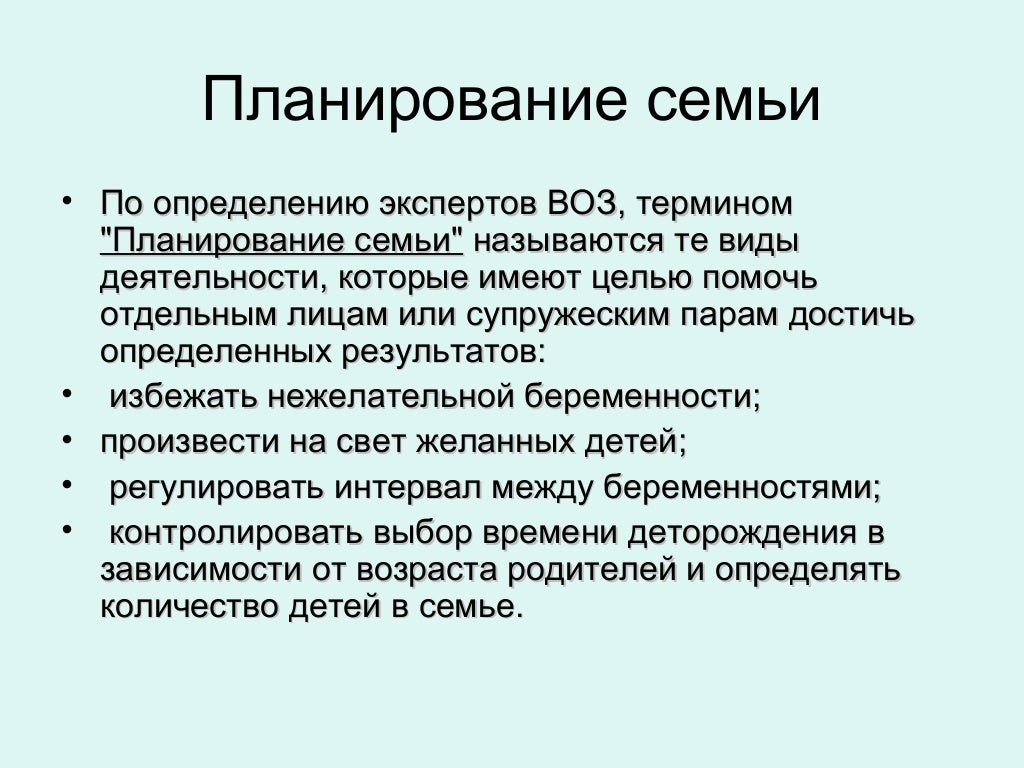 Планирование семьи

• По определению экспертов ВОЗ, термином "Планирование семьи" называются те виды деятельности, которые имеют целью помочь отдельным лицам или супружеским парам достичь определенных результатов:
• избежать нежелательной беременности;
• произвести на свет желанных детей;
• регулировать интервал между беременностями;
• контролировать выбор времени деторождения в зависимости от возраста родителей и определять количество детей в семье.